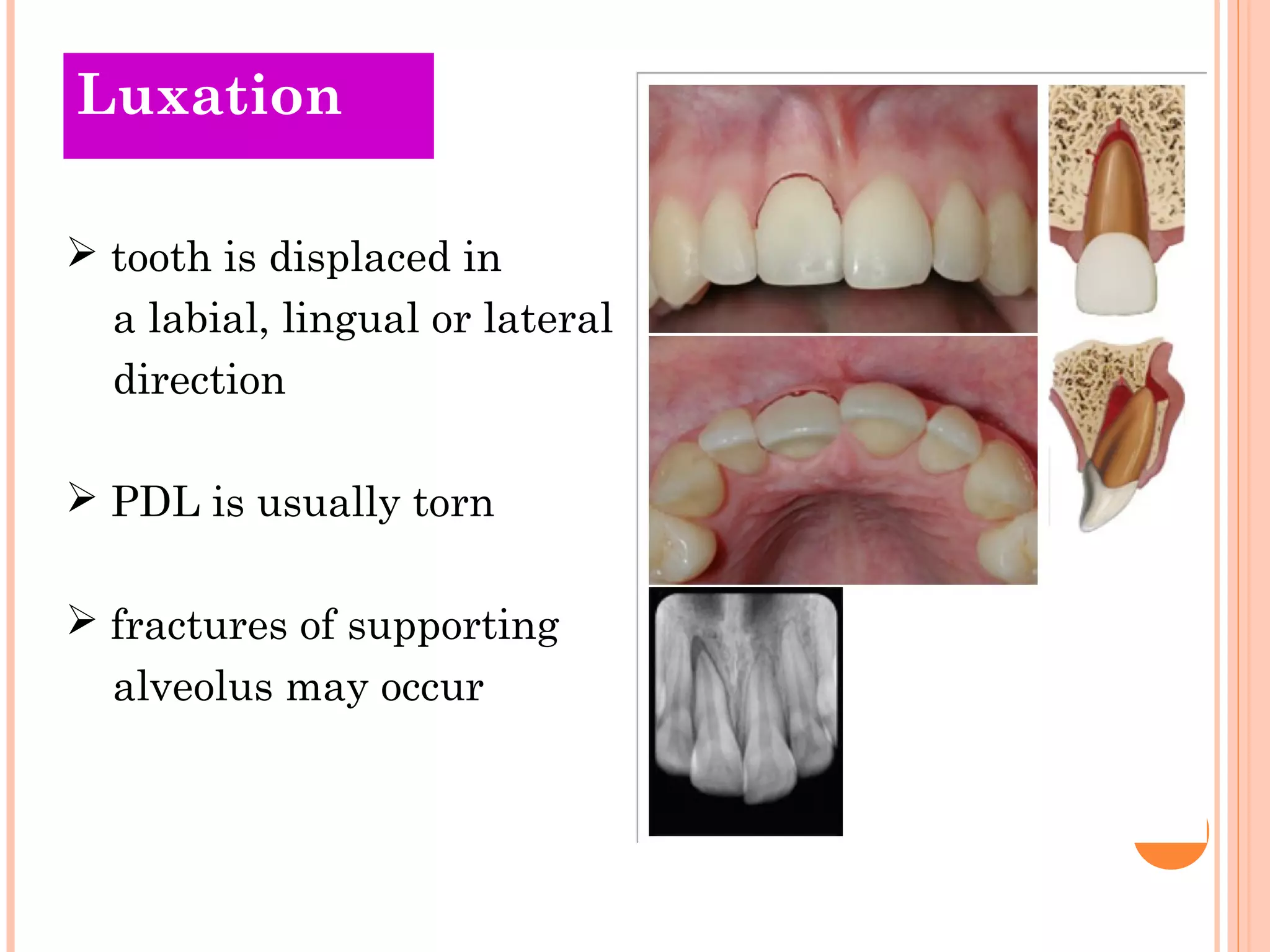 Luxation

➢ tooth is displaced in a labial, lingual or lateral direction

➢ PDL is usually torn

➢ fractures of supporting alveolus may occur